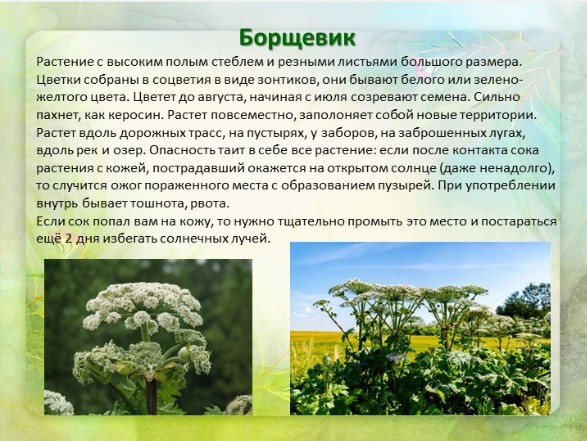 Борщевик

Растение с высоким полым стеблем и резными листьями большого размера. Цветки собраны в соцветия в виде зонтиков, они бывают белого или зелено-желтого цвета. Цветет до августа, начиная с июля созревают семена. Сильно пахнет, как керосин. Растет повсеместно, заполоняет собой новые территории. Растет вдоль дорожных трасс, на пустырях, у заборов, на заброшенных лугах, вдоль рек и озер. Опасность таит в себе все растение: если после контакта сока растения с кожей, пострадавший окажется на открытом солнце (даже ненадолго), то случится ожог пораженного места с образованием пузырей. При употреблении внутрь бывает тошнота, рвота.
Если сок попал вам на кожу, то нужно тщательно промыть это место и постараться ещё 2 дня избегать солнечных лучей.